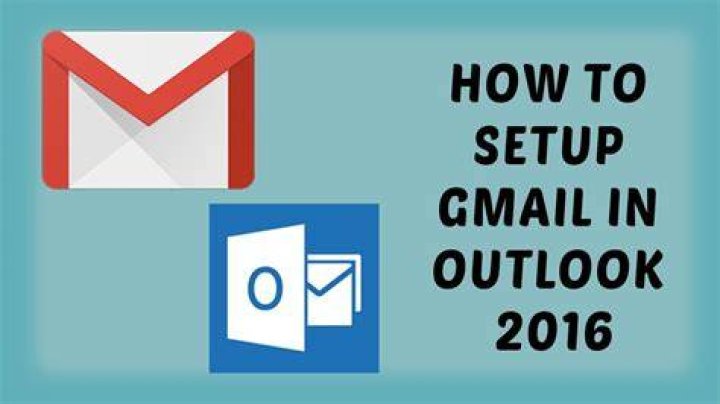 HOW TO SETUP GMAIL IN OUTLOOK 2016